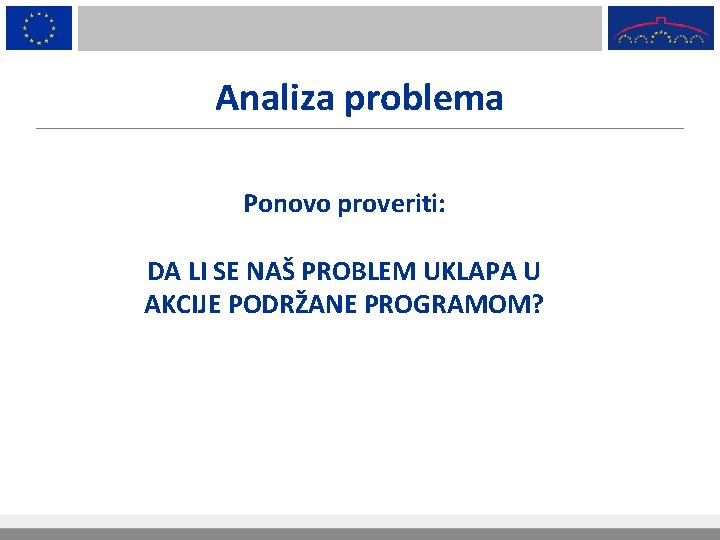 Analiza problema

Ponovo proveriti:

DA LI SE NAŠ PROBLEM UKLAPA U AKCIJE PODRŽANE PROGRAMOM?